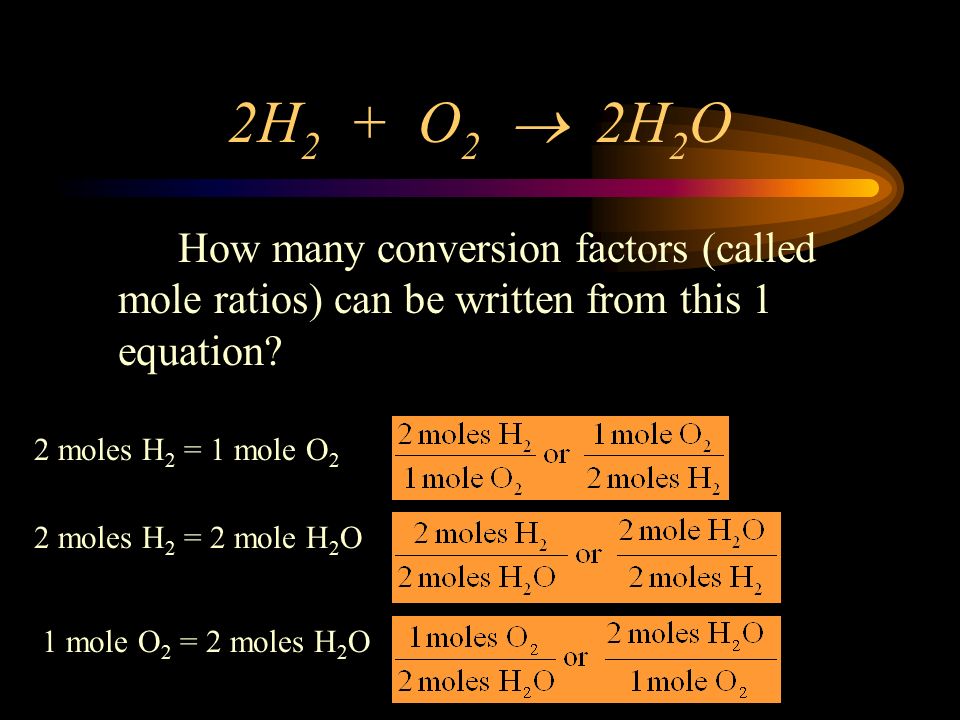 $2H_2 + O_2 \rightarrow 2H_2O$

How many conversion factors (called mole ratios) can be written from this 1 equation?

2 moles $H_2$ = 1 mole $O_2$ $\frac{2\text{ moles }H_2}{1\text{ mole }O_2}$ or $\frac{1\text{ mole }O_2}{2\text{ moles }H_2}$

2 moles $H_2$ = 2 mole $H_2O$ $\frac{2\text{ moles }H_2}{2\text{ moles }H_2O}$ or $\frac{2\text{ mole }H_2O}{2\text{ moles }H_2}$

1 mole $O_2$ = 2 moles $H_2O$ $\frac{1\text{ moles }O_2}{2\text{ moles }H_2O}$ or $\frac{2\text{ moles }H_2O}{1\text{ mole }O_2}$